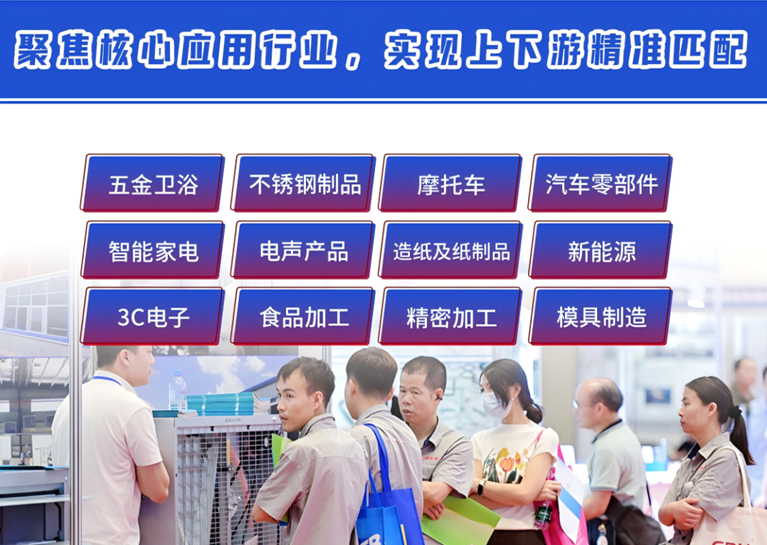 聚焦核心应用行业，实现上下游精准匹配

五金卫浴

不锈钢制品

摩托车

汽车零部件

智能家电

电声产品

造纸及纸制品

新能源

3C电子

食品加工

精密加工

模具制造